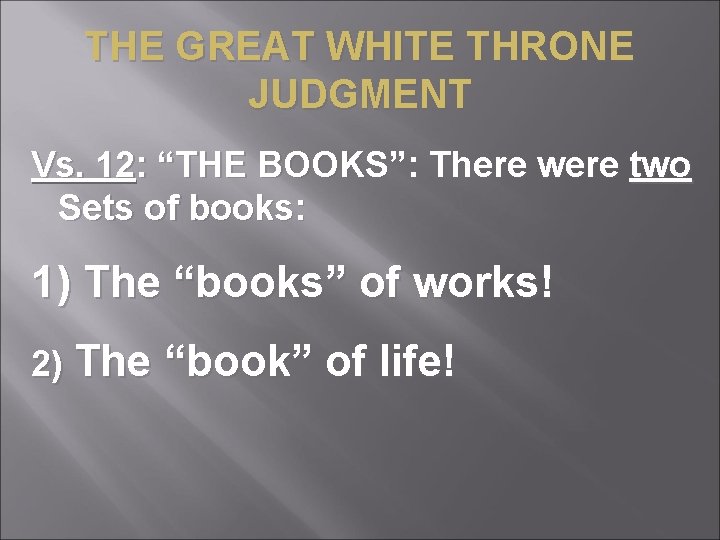 THE GREAT WHITE THRONE JUDGMENT

Vs. 12: “THE BOOKS”: There were two Sets of books:

1) The “books” of works!

2) The “book” of life!